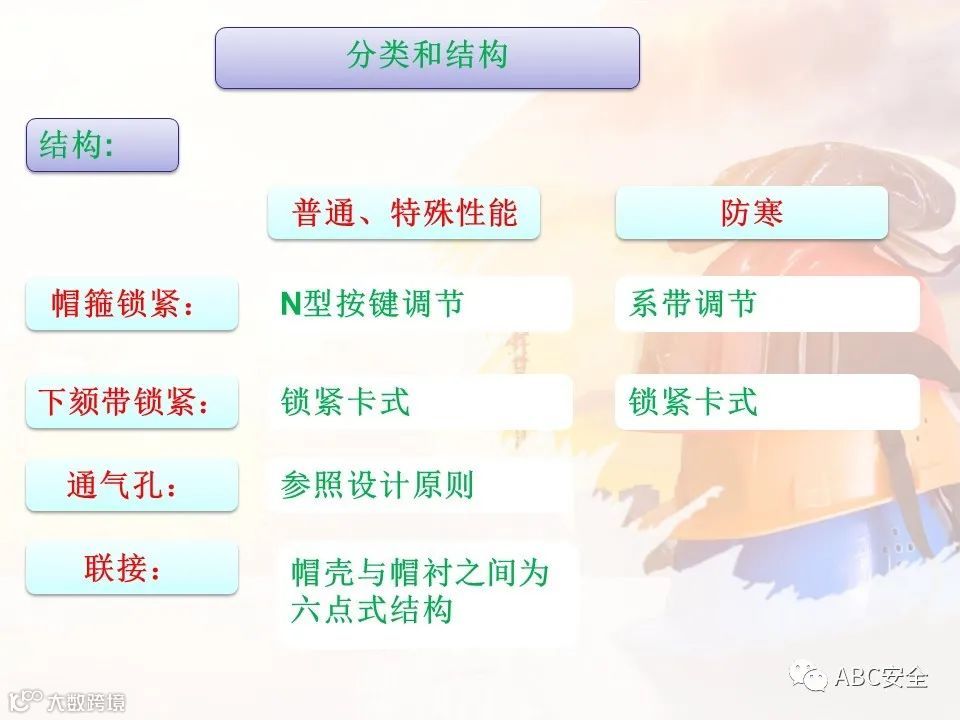 分类和结构

结构:

| | 普通、特殊性能 | 防寒 |
|---|---|---|
| 帽箍锁紧: | N型按键调节 | 系带调节 |
| 下颏带锁紧: | 锁紧卡式 | 锁紧卡式 |
| 通气孔: | 参照设计原则 | |
| 联接: | 帽壳与帽衬之间为六点式结构 | |

ABC安全

大数跨境